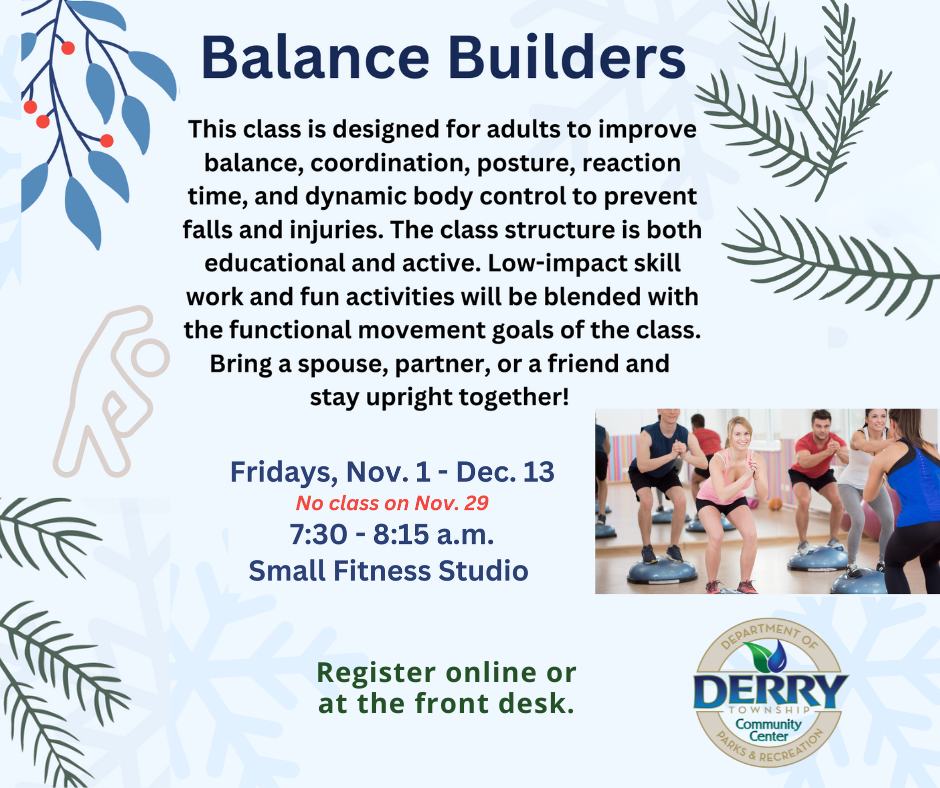 Balance Builders

This class is designed for adults to improve balance, coordination, posture, reaction time, and dynamic body control to prevent falls and injuries. The class structure is both educational and active. Low-impact skill work and fun activities will be blended with the functional movement goals of the class. Bring a spouse, partner, or a friend and stay upright together!

Fridays, Nov. 1 - Dec. 13
No class on Nov. 29
7:30 - 8:15 a.m.
Small Fitness Studio

Register online or at the front desk.

DEPARTMENT OF
DERRY
TOWNSHIP
Community Center
PARKS & RECREATION